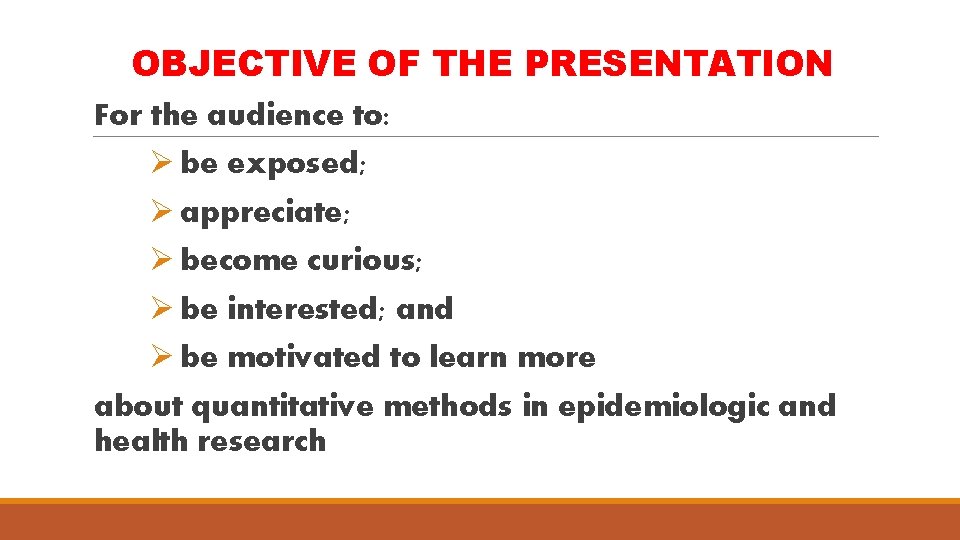 OBJECTIVE OF THE PRESENTATION

For the audience to:

➢ be exposed;

➢ appreciate;

➢ become curious;

➢ be interested; and

➢ be motivated to learn more

about quantitative methods in epidemiologic and health research